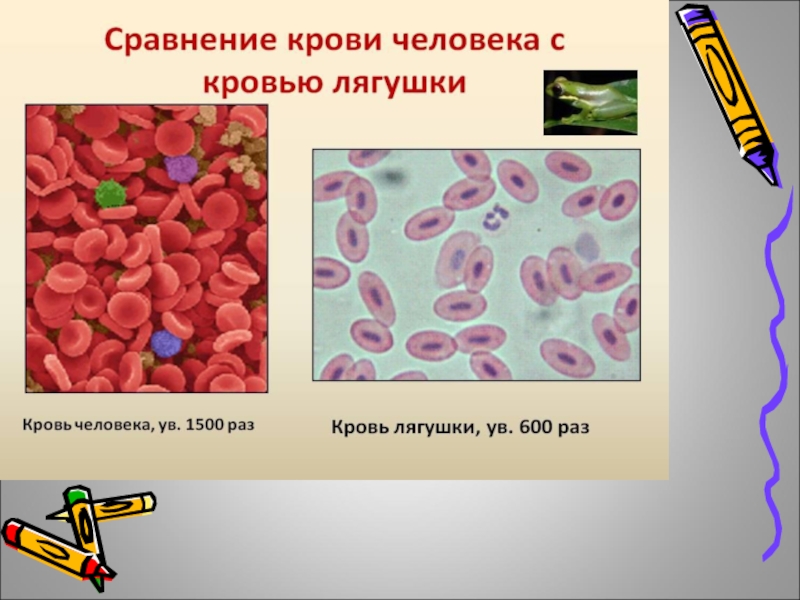 Сравнение крови человека с кровью лягушки

Кровь человека, ув. 1500 раз

Кровь лягушки, ув. 600 раз